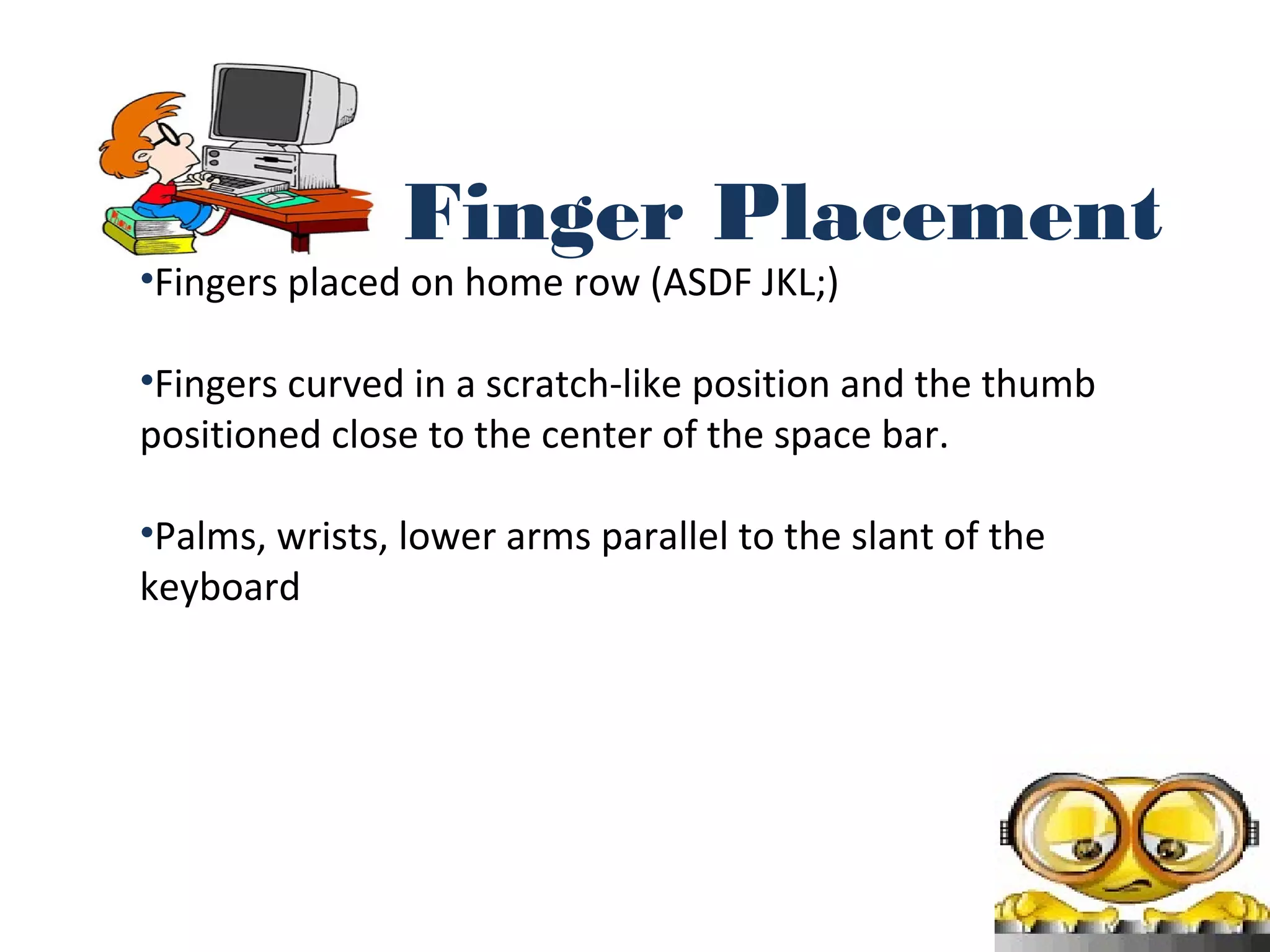 Finger Placement

•Fingers placed on home row (ASDF JKL;)

•Fingers curved in a scratch-like position and the thumb positioned close to the center of the space bar.

•Palms, wrists, lower arms parallel to the slant of the keyboard